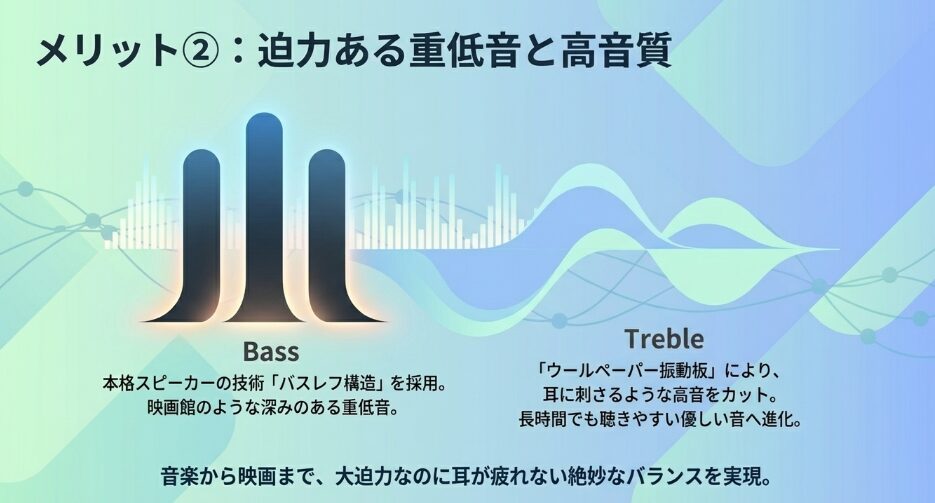 メリット②：迫力ある重低音と高音質

Bass
本格スピーカーの技術「バスレフ構造」を採用。
映画館のような深みのある重低音。

Treble
「ウールペーパー振動板」により、
耳に刺さるような高音をカット。
長時間でも聴きやすい優しい音へ進化。

音楽から映画まで、大迫力なのに耳が疲れない絶妙なバランスを実現。